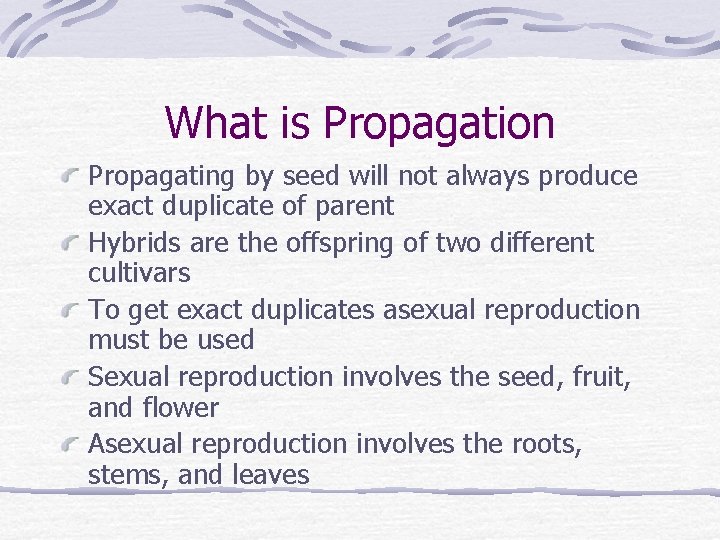 What is Propagation

Propagating by seed will not always produce exact duplicate of parent

Hybrids are the offspring of two different cultivars

To get exact duplicates asexual reproduction must be used

Sexual reproduction involves the seed, fruit, and flower

Asexual reproduction involves the roots, stems, and leaves